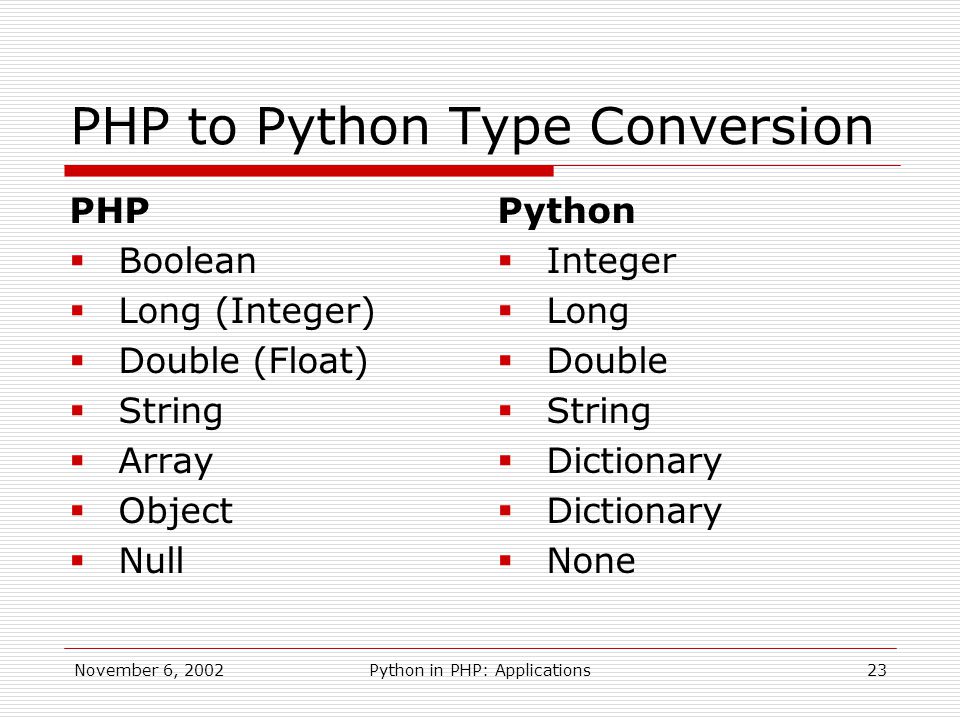 PHP to Python Type Conversion

PHP
- Boolean
- Long (Integer)
- Double (Float)
- String
- Array
- Object
- Null

Python
- Integer
- Long
- Double
- String
- Dictionary
- Dictionary
- None

November 6, 2002 Python in PHP: Applications 23